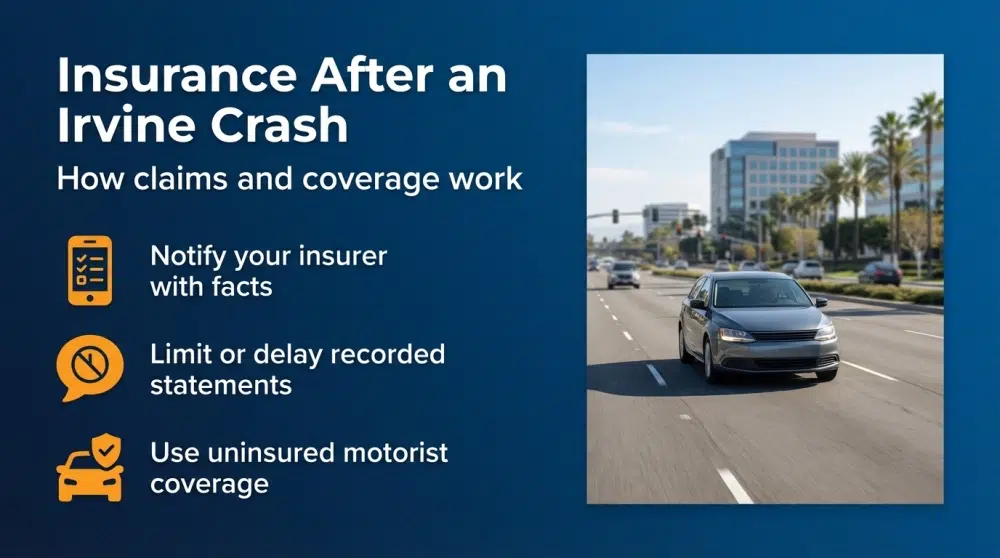 Insurance After an Irvine Crash

How claims and coverage work

Notify your insurer with facts

Limit or delay recorded statements

Use uninsured motorist coverage